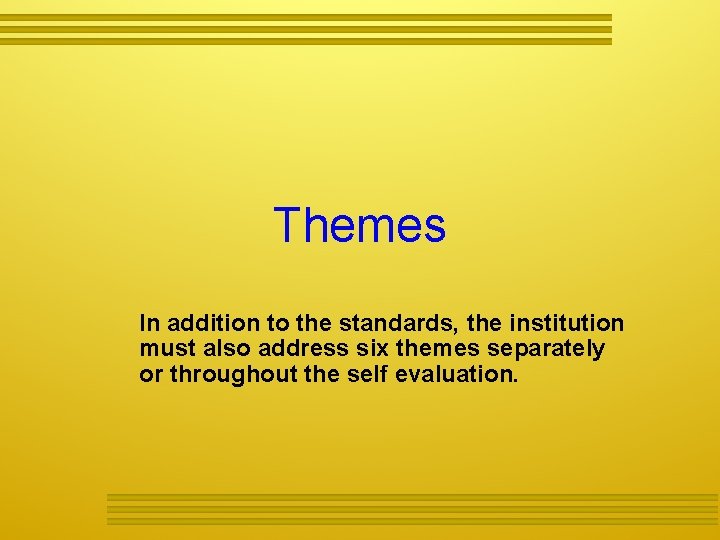 Themes

In addition to the standards, the institution must also address six themes separately or throughout the self evaluation.